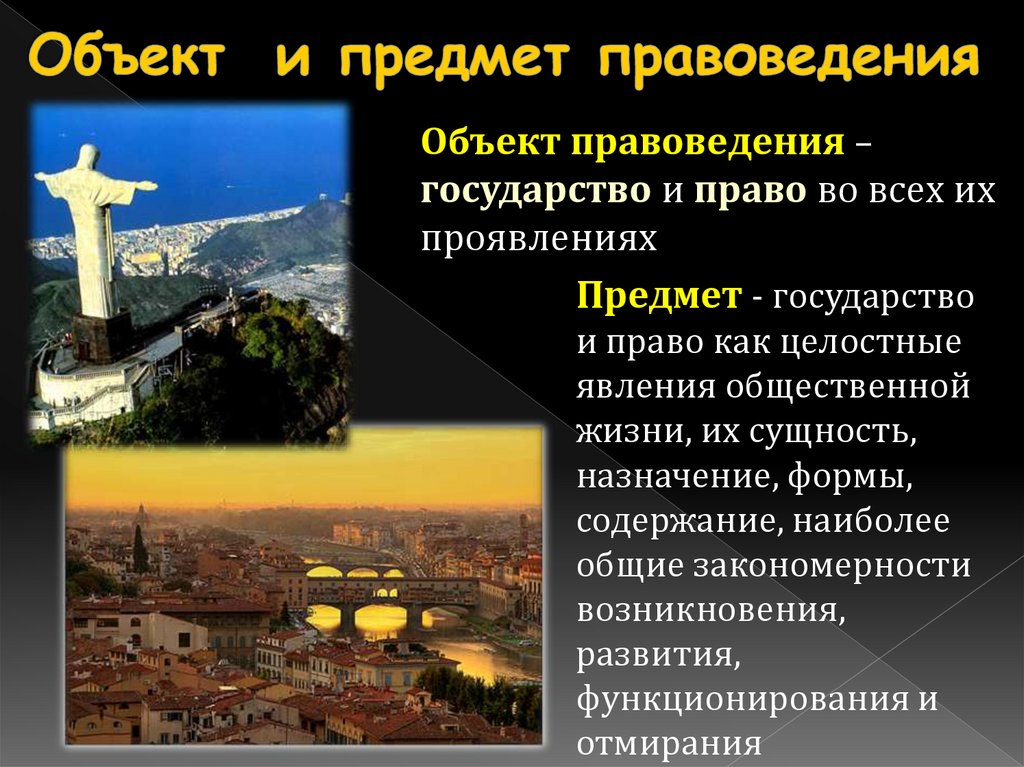 Объект и предмет правоведения

Объект правоведения – государство и право во всех их проявлениях

Предмет - государство и право как целостные явления общественной жизни, их сущность, назначение, формы, содержание, наиболее общие закономерности возникновения, развития, функционирования и отмирания